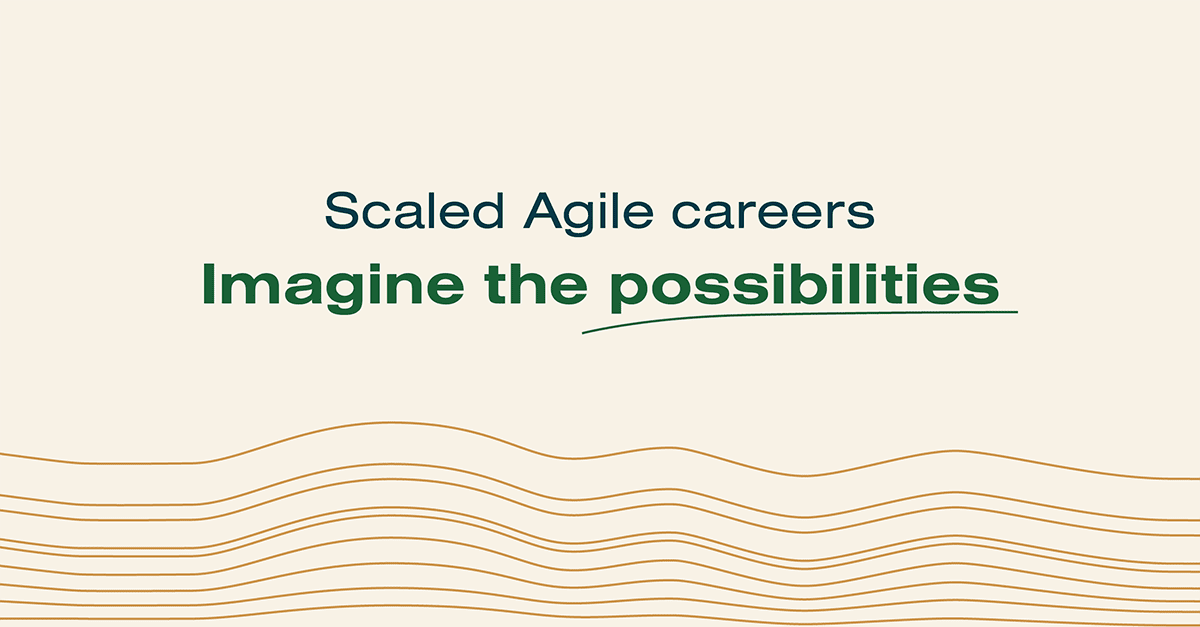 Scaled Agile careers

Imagine the possibilities